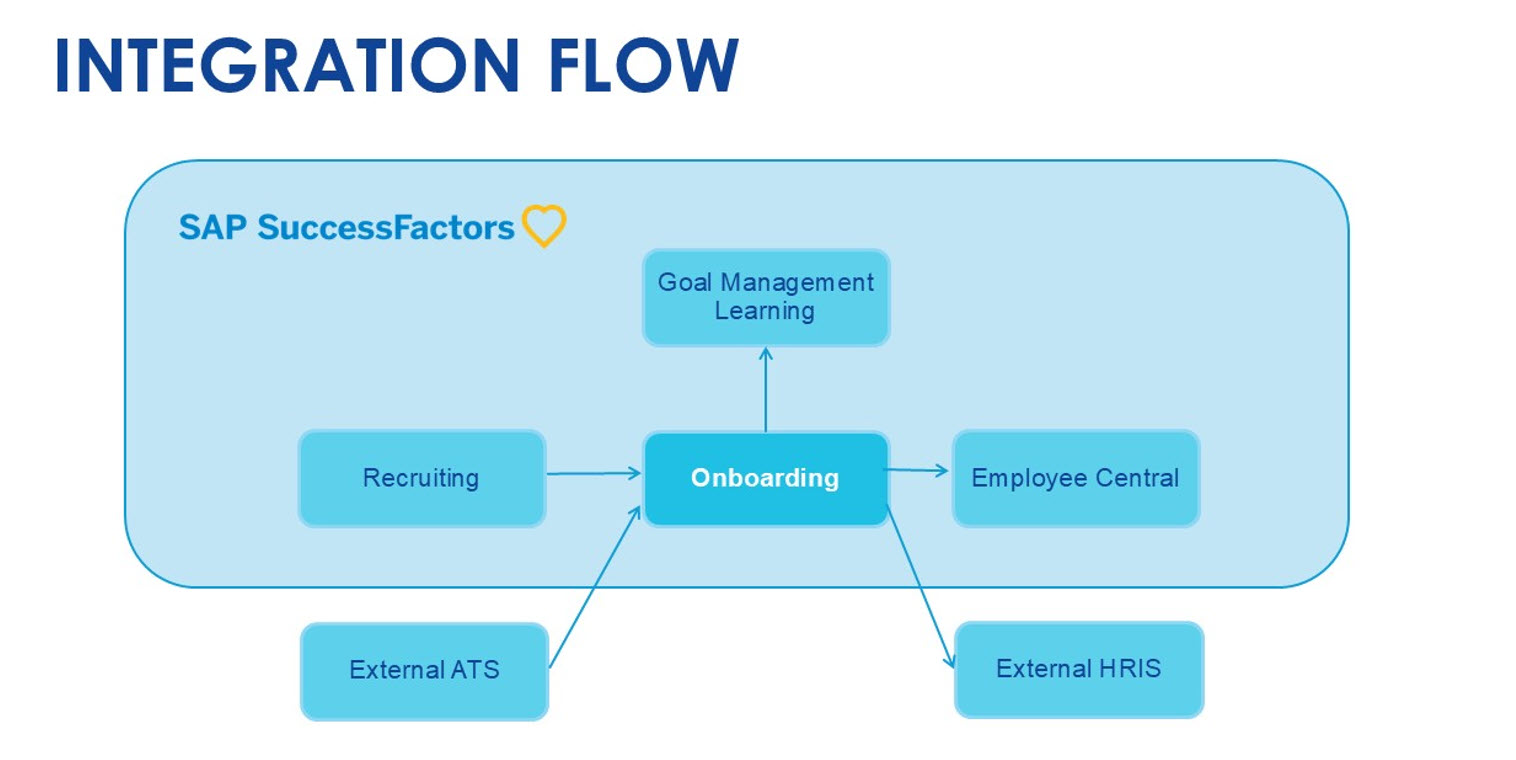 INTEGRATION FLOW

SAP SuccessFactors

Goal Management
Learning

Recruiting

Onboarding

Employee Central

External ATS

External HRIS